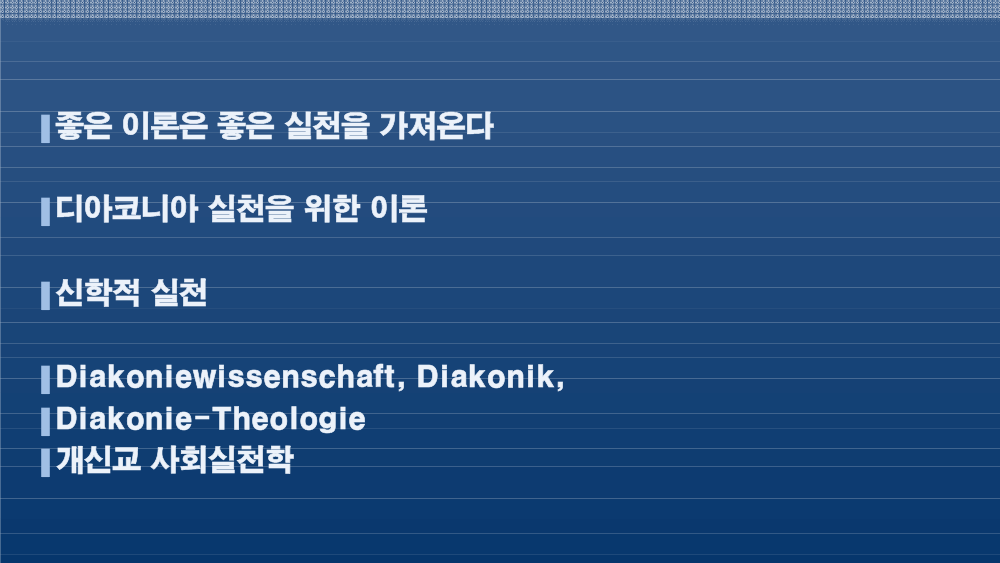 좋은 이론은 좋은 실천을 가져온다

디아코니아 실천을 위한 이론

신학적 실천

Diakoniewissenschaft, Diakonik,
Diakonie-Theologie
개신교 사회실천학